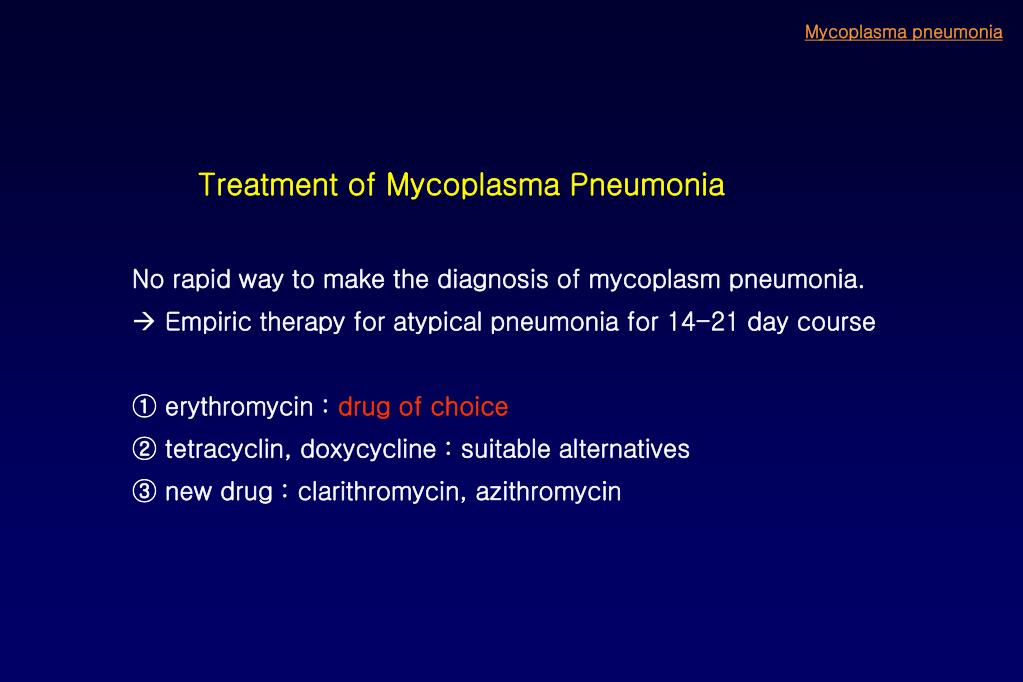 Mycoplasma pneumonia

Treatment of Mycoplasma Pneumonia

No rapid way to make the diagnosis of mycoplasm pneumonia.
→ Empiric therapy for atypical pneumonia for 14-21 day course

① erythromycin : drug of choice
② tetracyclin, doxycycline : suitable alternatives
③ new drug : clarithromycin, azithromycin